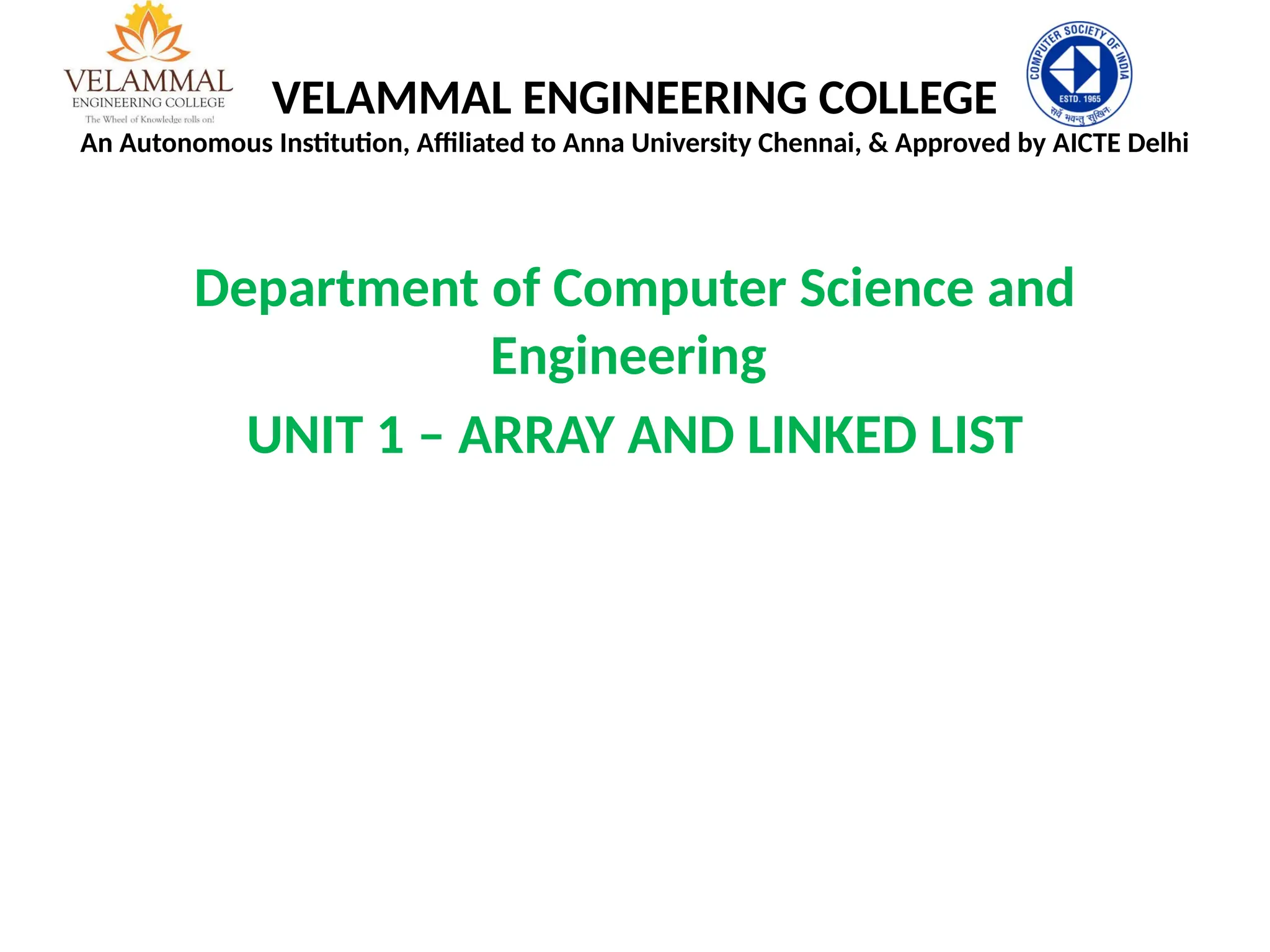 VELAMMAL
ENGINEERING COLLEGE
The Wheel of Knowledge rolls on!

VELAMMAL ENGINEERING COLLEGE

COMPUTER SOCIETY OF INDIA
ESTD. 1965
सर्वे भवन्तु सुखिनः

An Autonomous Institution, Affiliated to Anna University Chennai, & Approved by AICTE Delhi

Department of Computer Science and Engineering

UNIT 1 – ARRAY AND LINKED LIST